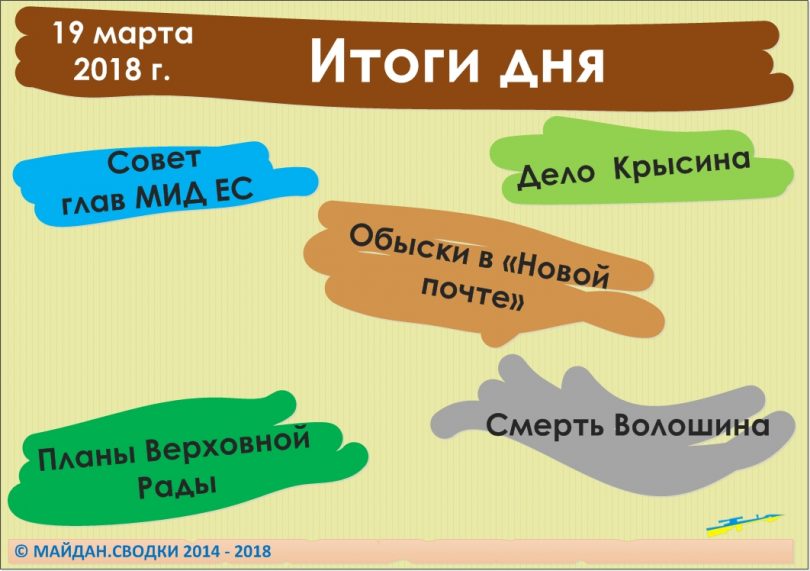 19 марта 2018 г.

Итоги дня

Совет глав МИД ЕС

Дело Крысина

Обыски в «Новой почте»

Смерть Волошина

Планы Верховной Рады

© МАЙДАН.СВОДКИ 2014 - 2018